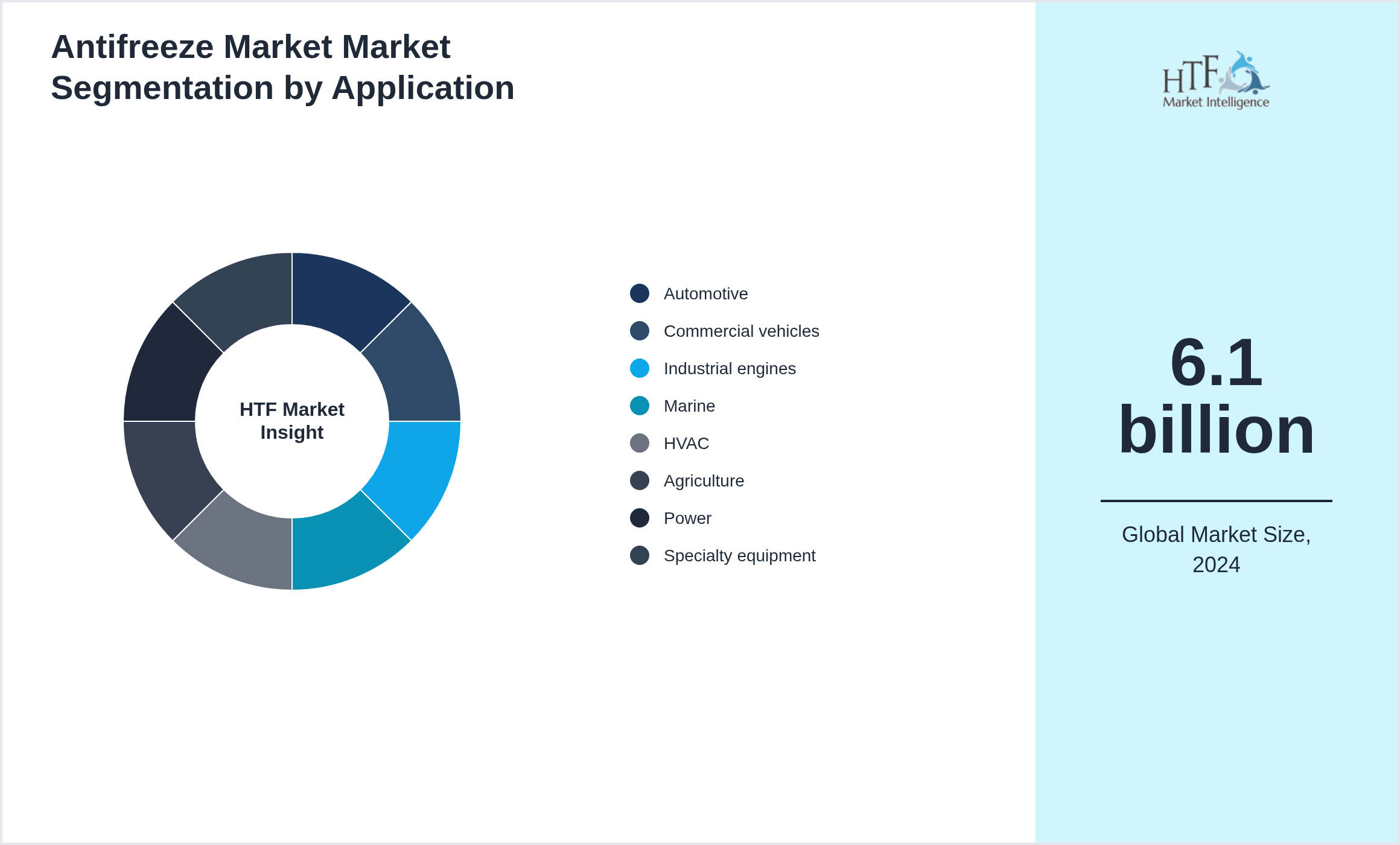 Antifreeze Market Market Segmentation by Application

HTF Market Insight

Automotive
Commercial vehicles
Industrial engines
Marine
HVAC
Agriculture
Power
Specialty equipment

HTF Market Intelligence

6.1 billion

Global Market Size, 2024